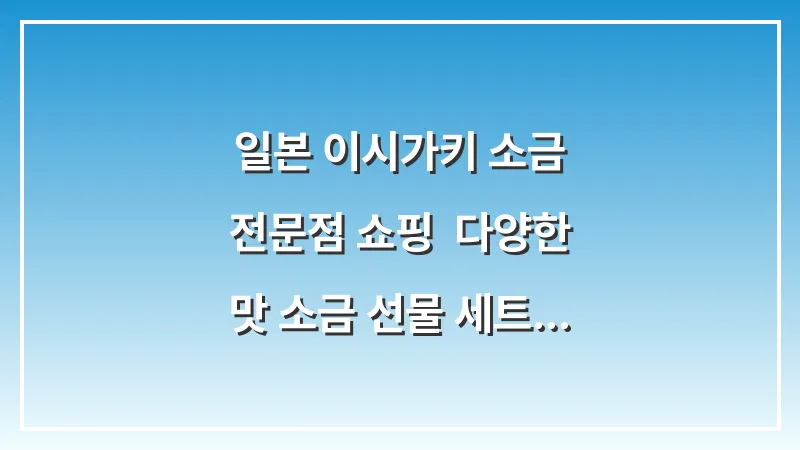 일본 이시가키 소금 전문점 쇼핑 다양한 맛 소금 선물 세트...